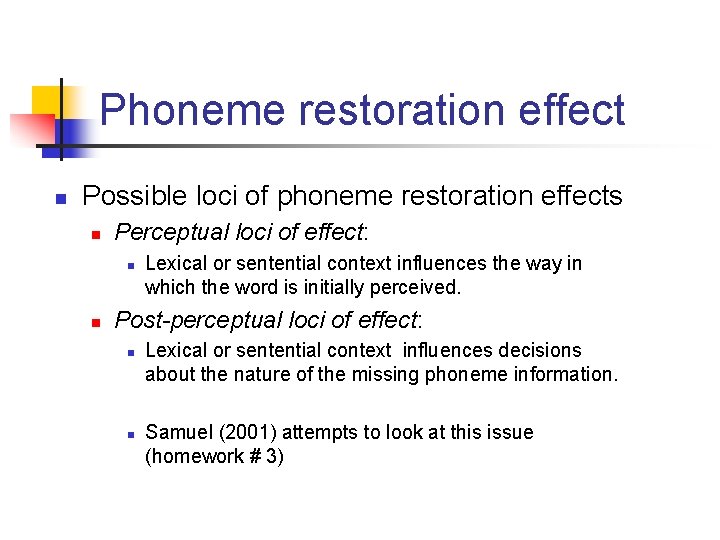 Phoneme restoration effect

Possible loci of phoneme restoration effects

Perceptual loci of effect:

Lexical or sentential context influences the way in which the word is initially perceived.

Post-perceptual loci of effect:

Lexical or sentential context influences decisions about the nature of the missing phoneme information.

Samuel (2001) attempts to look at this issue (homework # 3)